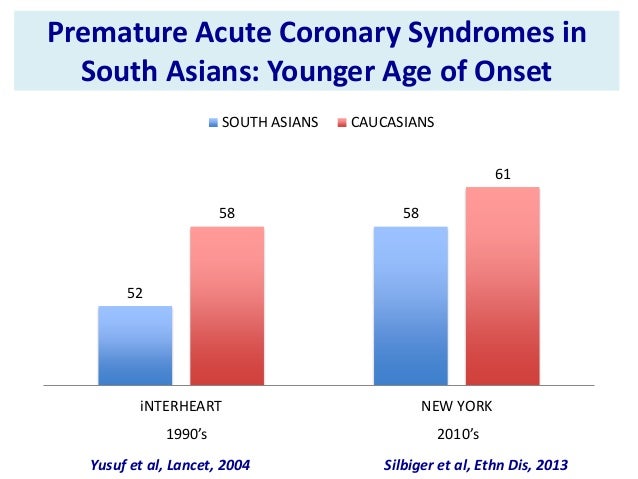 Premature Acute Coronary Syndromes in South Asians: Younger Age of Onset

SOUTH ASIANS CAUCASIANS

52
58
58
61

iNTERHEART
1990's

NEW YORK
2010's

Yusuf et al, Lancet, 2004

Silbiger et al, Ethn Dis, 2013